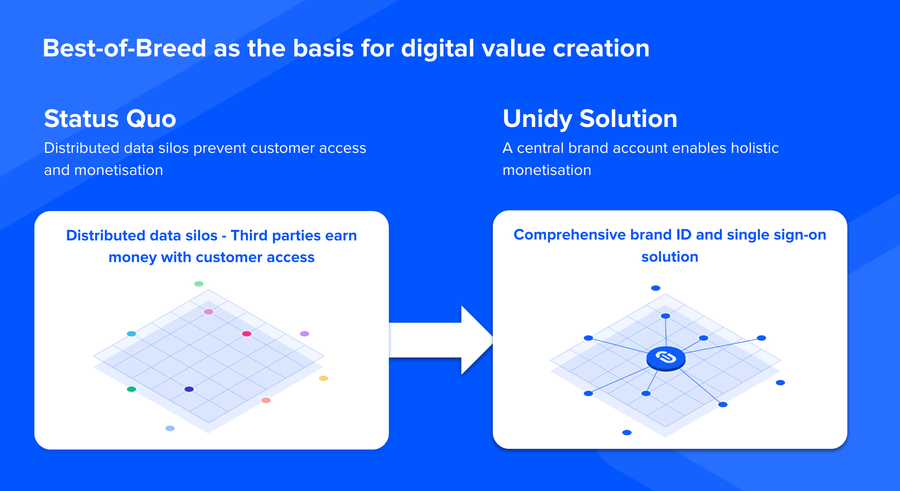 Best-of-Breed as the basis for digital value creation

Status Quo

Distributed data silos prevent customer access and monetisation

Distributed data silos - Third parties earn money with customer access

Unidy Solution

A central brand account enables holistic monetisation

Comprehensive brand ID and single sign-on solution